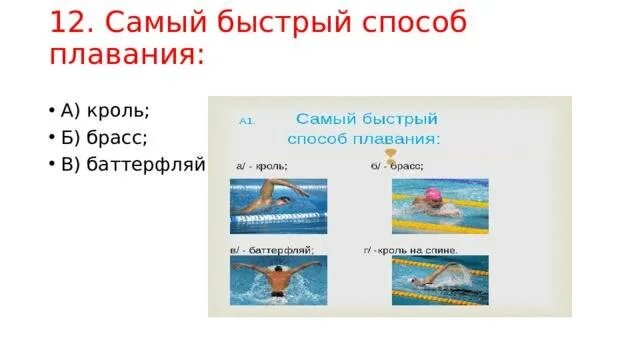 12. Самый быстрый способ плавания:

• А) кроль;
• Б) брасс;
• В) баттерфляй

А1. Самый быстрый способ плавания:

а/ - кроль;

б/ - брасс;

в/ - баттерфляй;

г/ -кроль на спине.